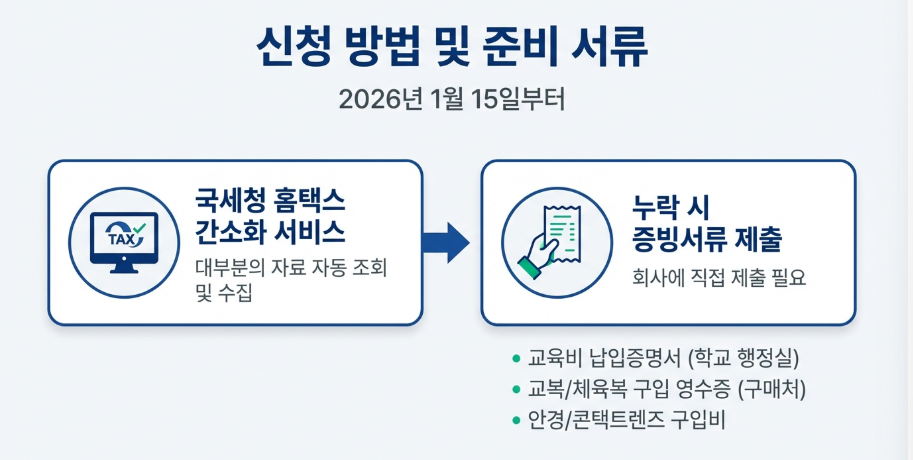 신청 방법 및 준비 서류

2026년 1월 15일부터

TAX

국세청 홈택스 간소화 서비스

대부분의 자료 자동 조회 및 수집

누락 시 증빙서류 제출

회사에 직접 제출 필요

• 교육비 납입증명서 (학교 행정실)
• 교복/체육복 구입 영수증 (구매처)
• 안경/콘택트렌즈 구입비